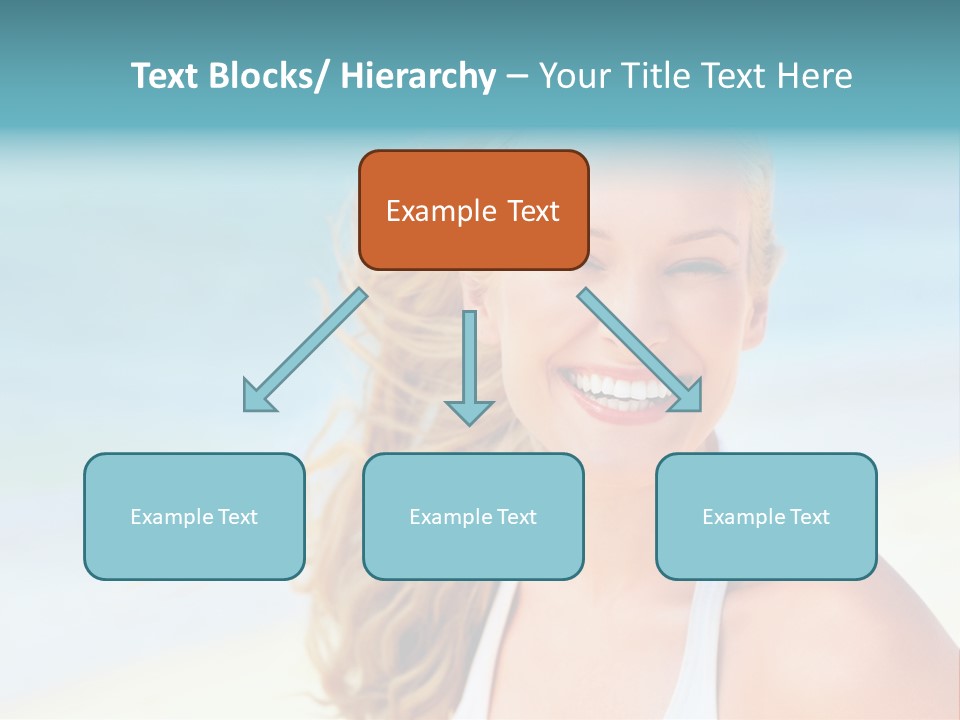 Text Blocks/ Hierarchy – Your Title Text Here

Example Text

Example Text

Example Text

Example Text